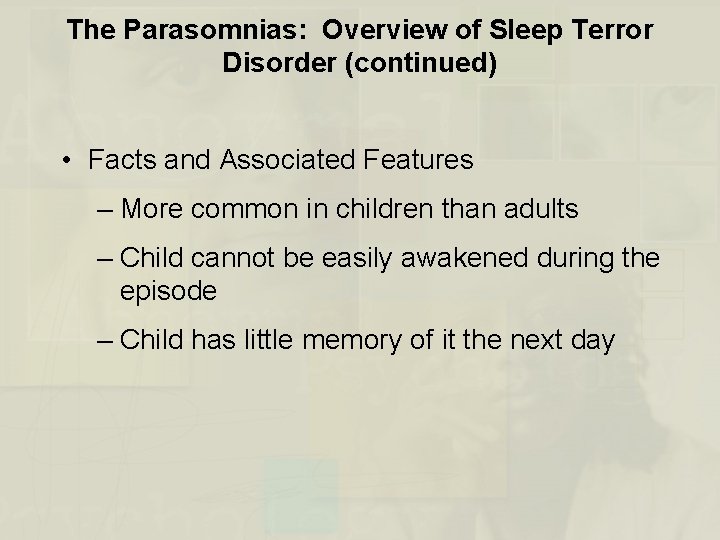 The Parasomnias:  Overview of Sleep Terror Disorder (continued)

• Facts and Associated Features

– More common in children than adults

– Child cannot be easily awakened during the episode

– Child has little memory of it the next day